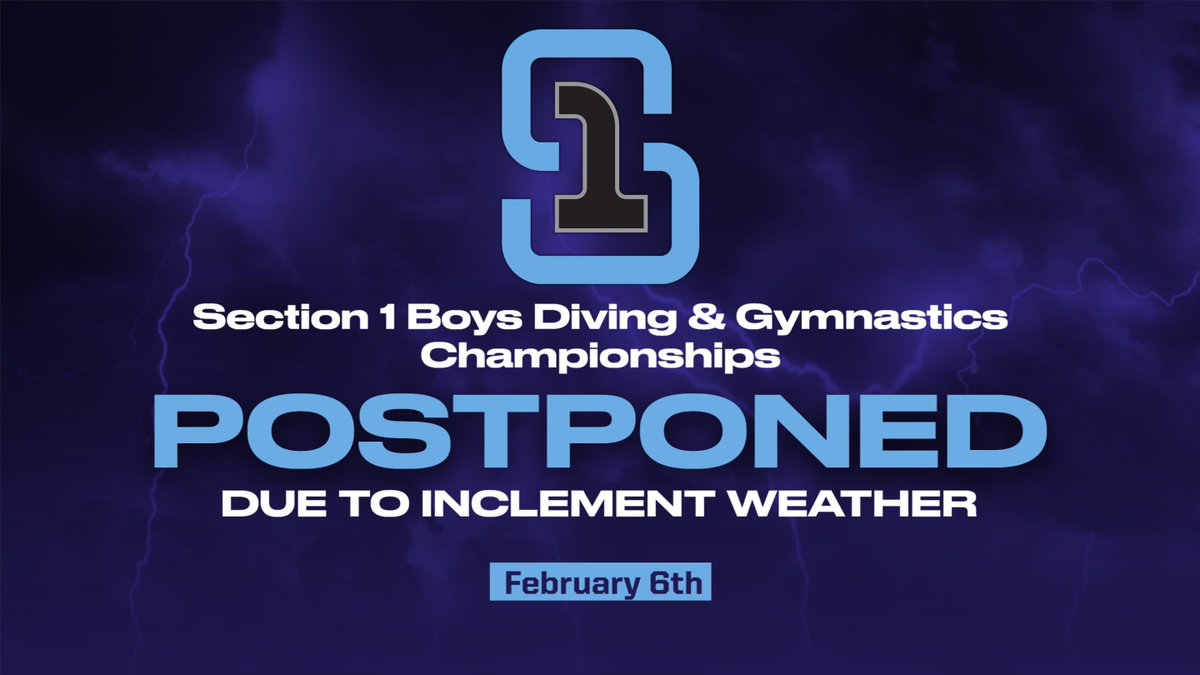 S1

Section 1 Boys Diving & Gymnastics Championships

POSTPONED

DUE TO INCLEMENT WEATHER

February 6th